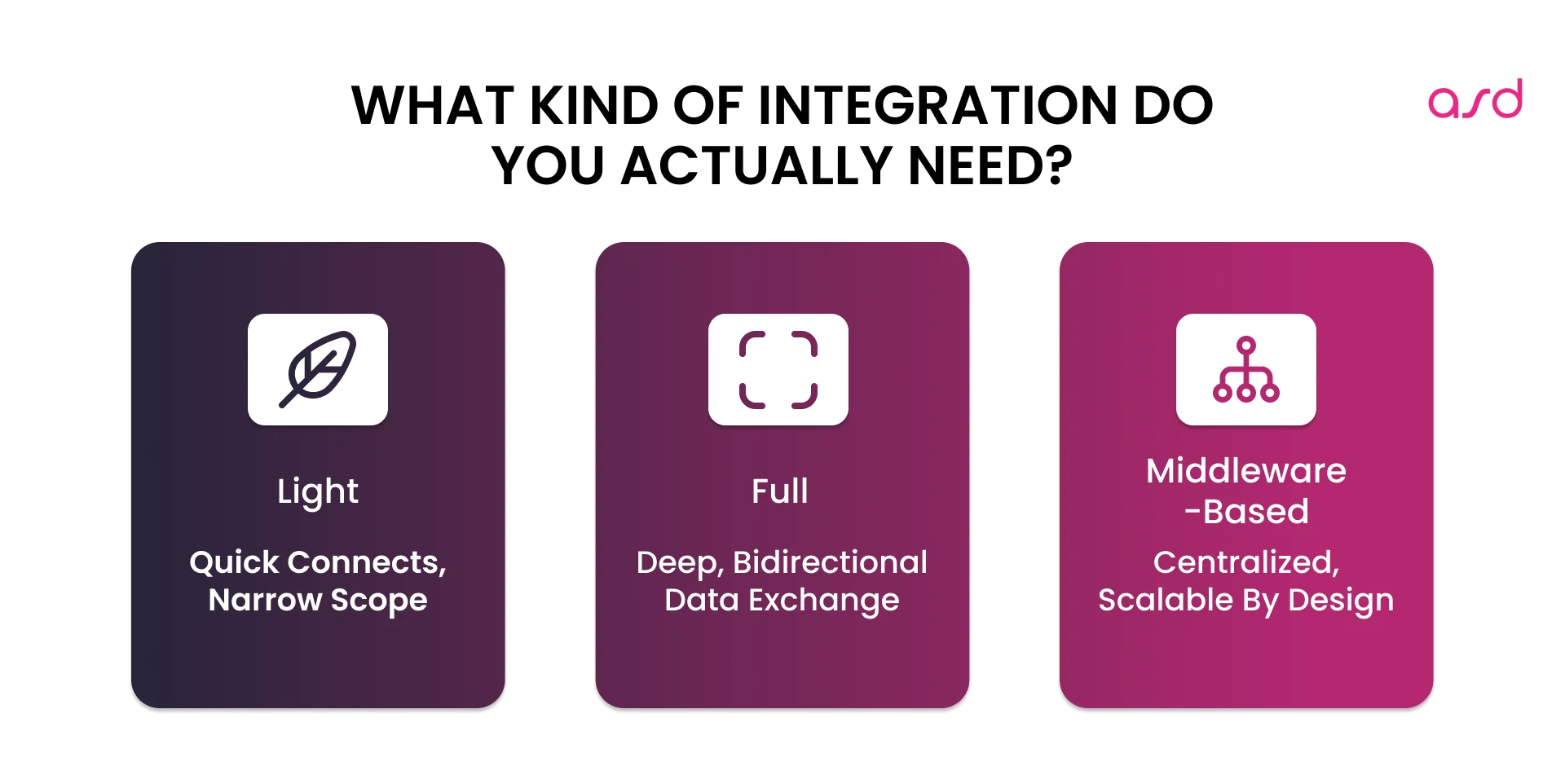 WHAT KIND OF INTEGRATION DO YOU ACTUALLY NEED?

asd

Light

Quick Connects, Narrow Scope

Full

Deep, Bidirectional Data Exchange

Middleware -Based

Centralized, Scalable By Design